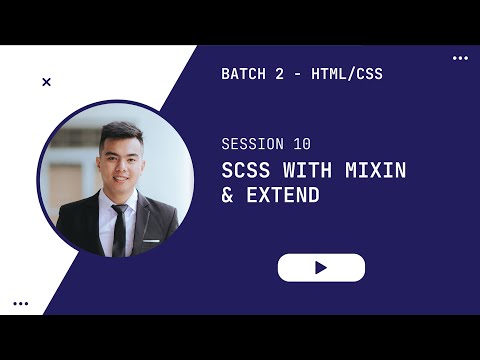 BATCH 2 - HTML/CSS

SESSION 10

SCSS WITH MIXIN & EXTEND